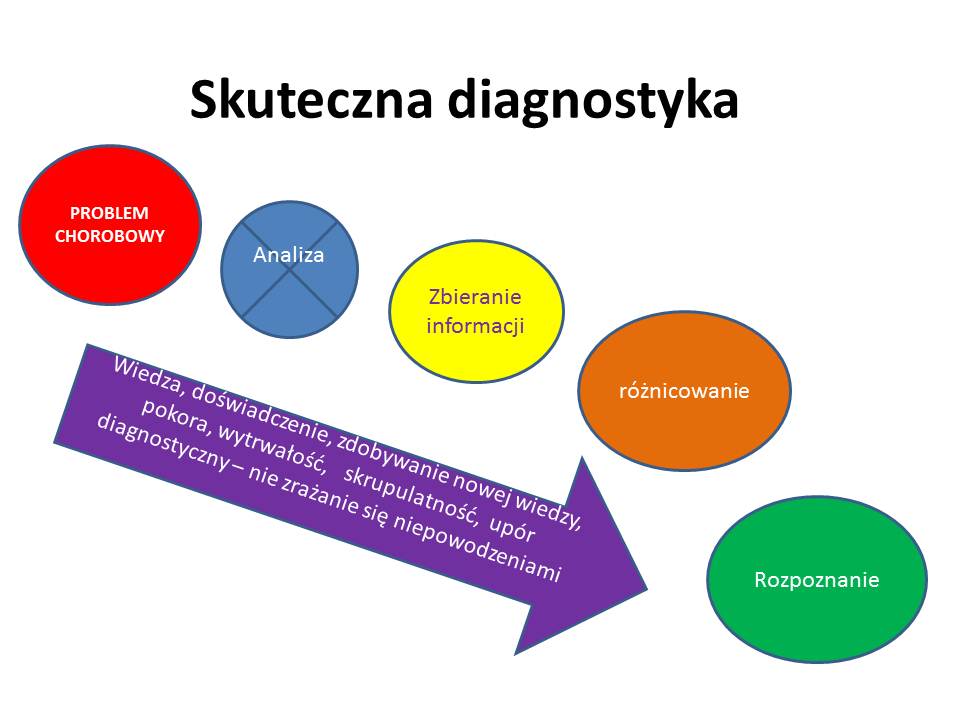 Skuteczna diagnostyka

PROBLEM CHOROBOWY

Analiza

Zbieranie informacji

różnicowanie

Rozpoznanie

Wiedza, doświadczenie, zdobywanie nowej wiedzy, pokora, wytrwałość, skrupulatność, upór diagnostyczny – nie zrażanie się niepowodzeniami